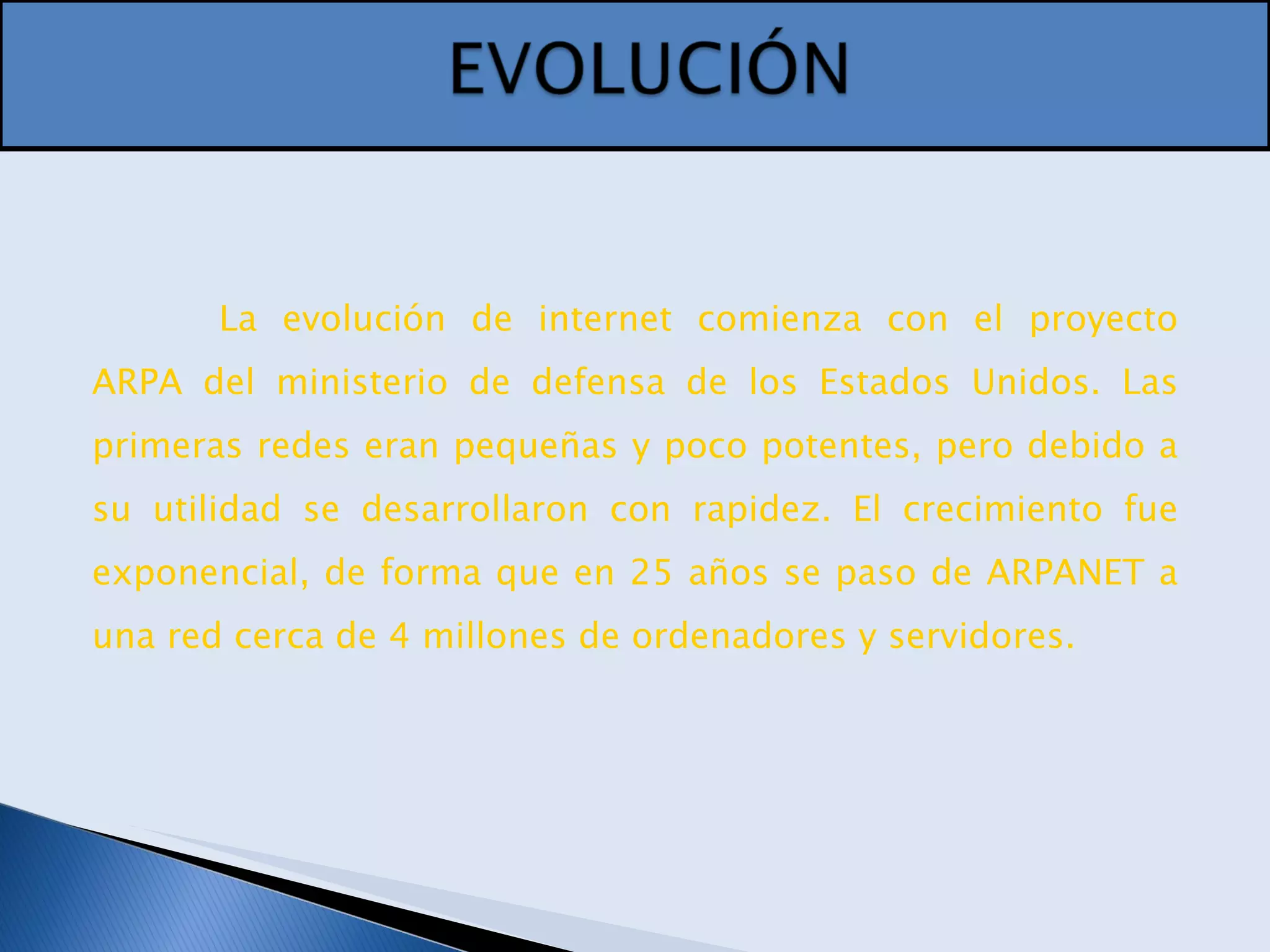 EVOLUCIÓN

La evolución de internet comienza con el proyecto ARPA del ministerio de defensa de los Estados Unidos. Las primeras redes eran pequeñas y poco potentes, pero debido a su utilidad se desarrollaron con rapidez. El crecimiento fue exponencial, de forma que en 25 años se paso de ARPANET a una red cerca de 4 millones de ordenadores y servidores.